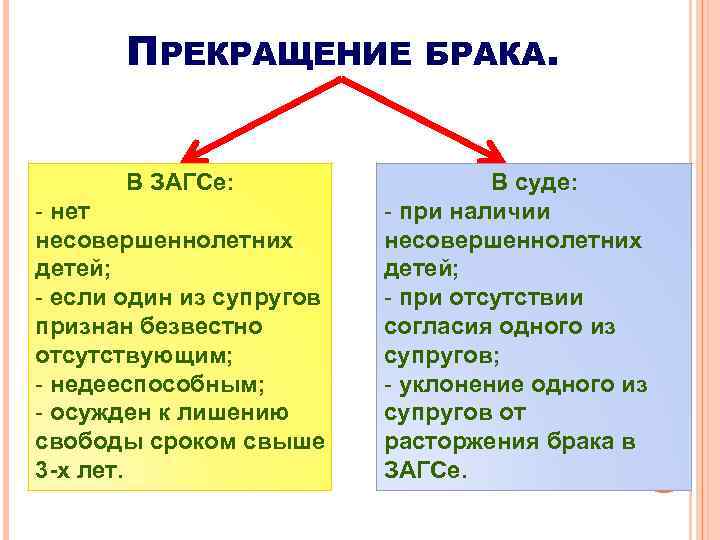 ПРЕКРАЩЕНИЕ БРАКА.

В ЗАГСе:
- нет несовершеннолетних детей;
- если один из супругов признан безвестно отсутствующим;
- недееспособным;
- осужден к лишению свободы сроком свыше 3-х лет.

В суде:
- при наличии несовершеннолетних детей;
- при отсутствии согласия одного из супругов;
- уклонение одного из супругов от расторжения брака в ЗАГСе.